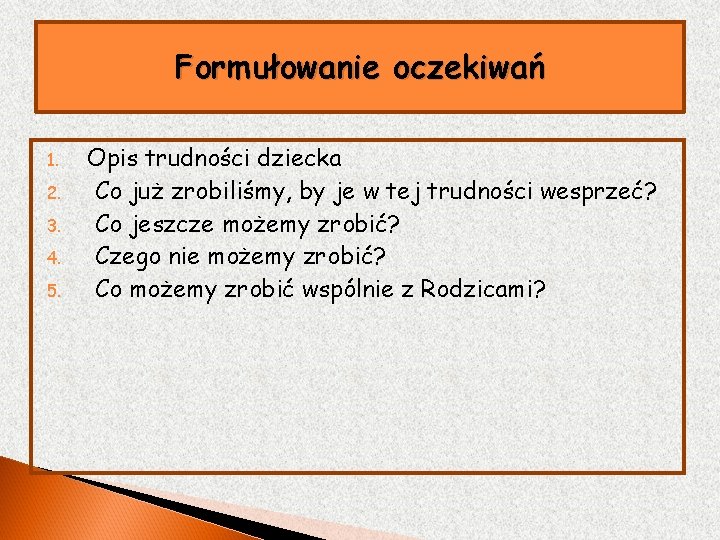 Formułowanie oczekiwań

1. Opis trudności dziecka
2. Co już zrobiliśmy, by je w tej trudności wesprzeć?
3. Co jeszcze możemy zrobić?
4. Czego nie możemy zrobić?
5. Co możemy zrobić wspólnie z Rodzicami?